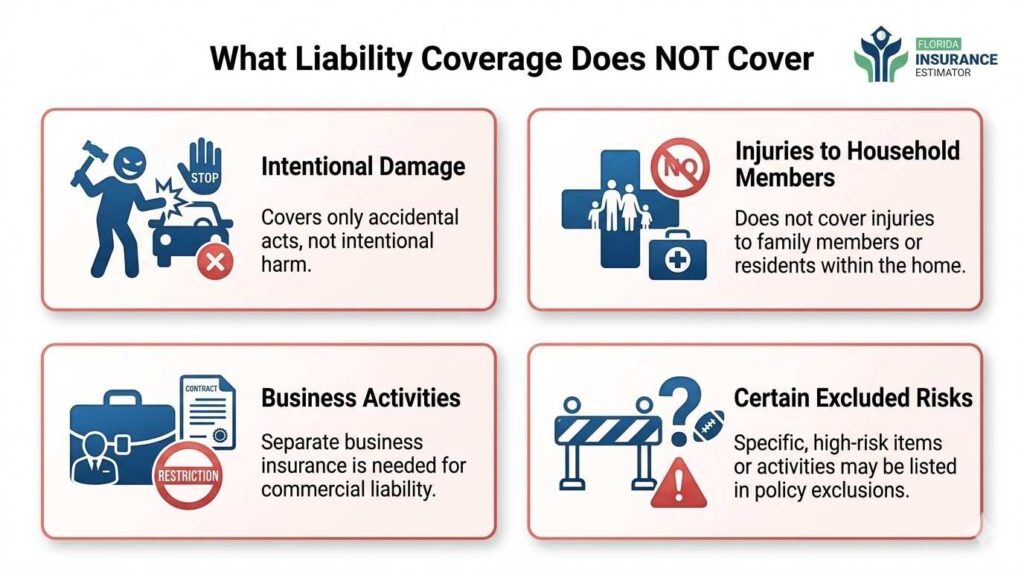 What Liability Coverage Does NOT Cover

FLORIDA INSURANCE ESTIMATOR

STOP

Intentional Damage

Covers only accidental acts, not intentional harm.

NO

Injuries to Household Members

Does not cover injuries to family members or residents within the home.

CONTRACT

RESTRICTION

Business Activities

Separate business insurance is needed for commercial liability.

Certain Excluded Risks

Specific, high-risk items or activities may be listed in policy exclusions.